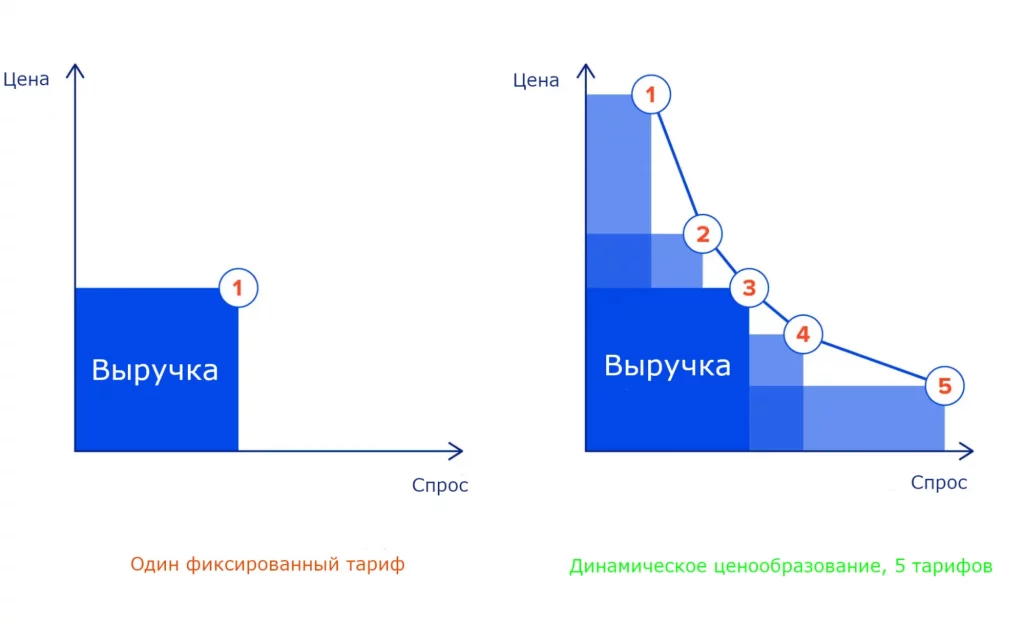 Цена

1

Выручка

Спрос

Один фиксированный тариф

Цена

1

2

3

4

5

Выручка

Спрос

Динамическое ценообразование, 5 тарифов